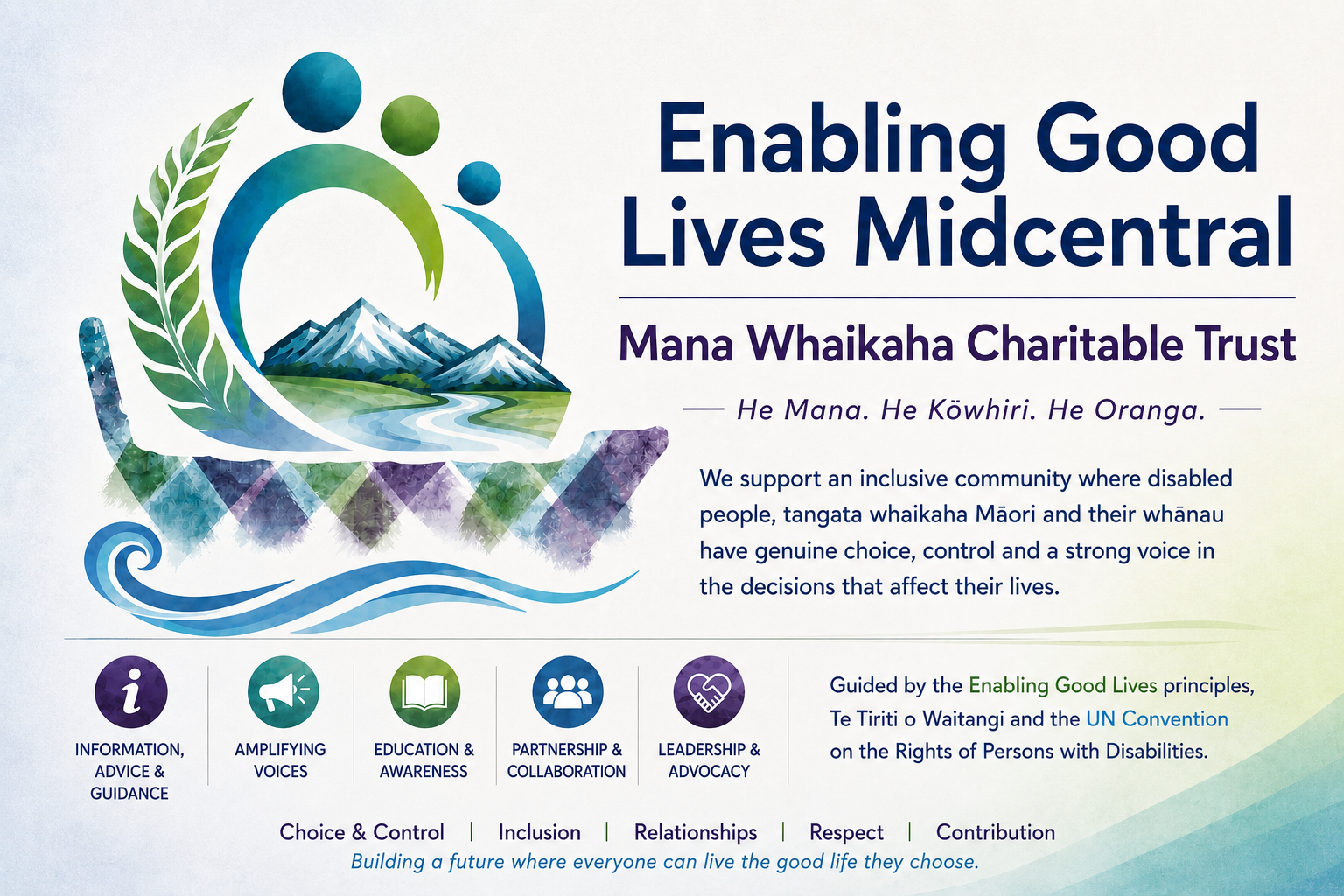 Enabling Good Lives Midcentral

Mana Whaikaha Charitable Trust

— He Mana. He Kōwhiri. He Oranga. —

We support an inclusive community where disabled people, tangata whaikaha Māori and their whānau have genuine choice, control and a strong voice in the decisions that affect their lives.

INFORMATION, ADVICE & GUIDANCE

AMPLIFYING VOICES

EDUCATION & AWARENESS

PARTNERSHIP & COLLABORATION

LEADERSHIP & ADVOCACY

Guided by the Enabling Good Lives principles, Te Tiriti o Waitangi and the UN Convention on the Rights of Persons with Disabilities.

Choice & Control | Inclusion | Relationships | Respect | Contribution

Building a future where everyone can live the good life they choose.